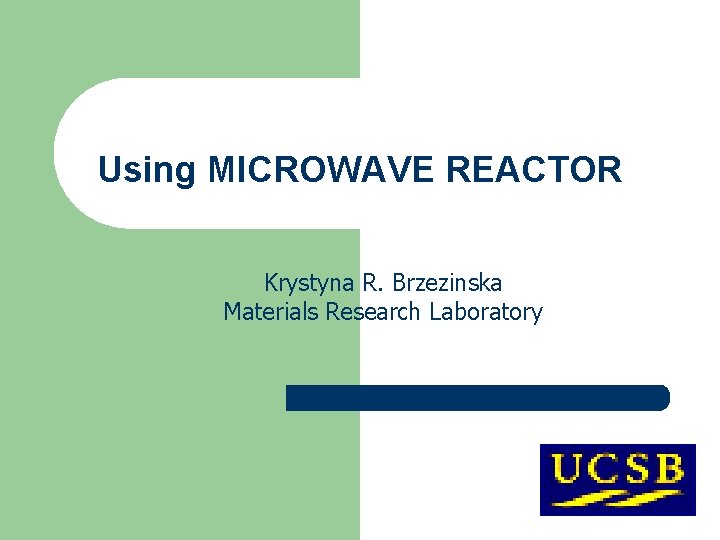 Using MICROWAVE REACTOR

Krystyna R. Brzezinska
Materials Research Laboratory

UCSB